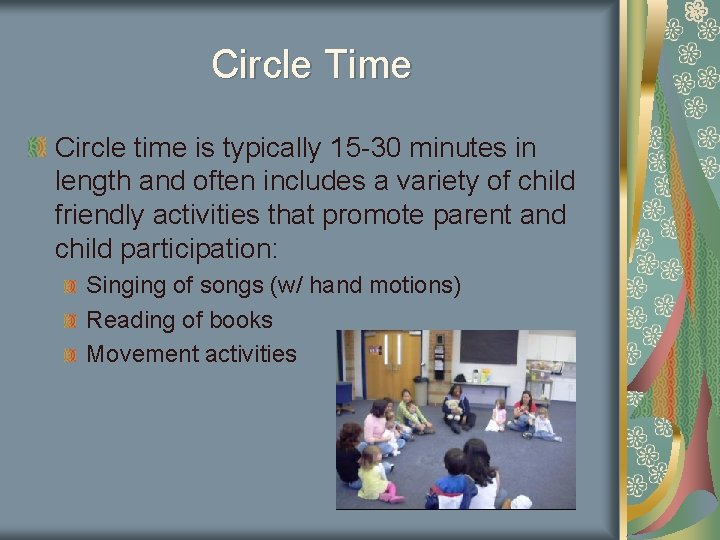 Circle Time

Circle time is typically 15-30 minutes in length and often includes a variety of child friendly activities that promote parent and child participation:

Singing of songs (w/ hand motions)
Reading of books
Movement activities